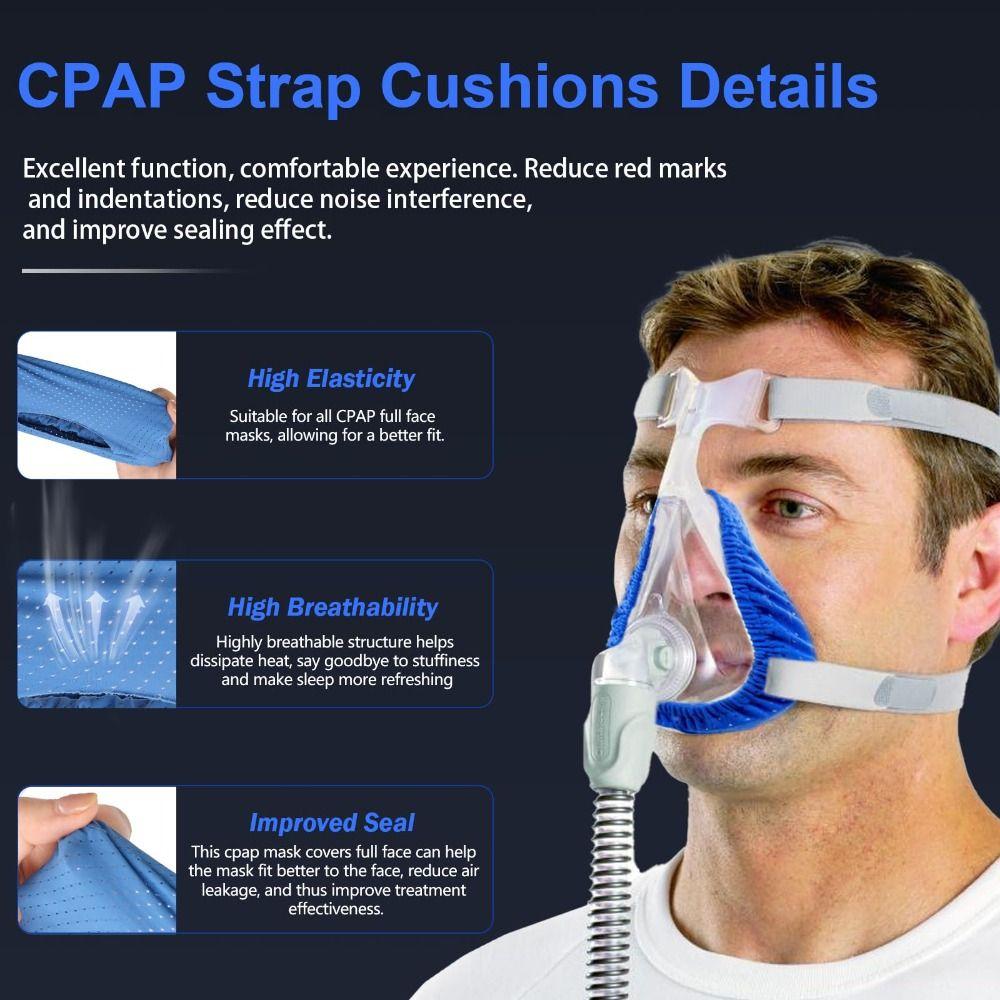 CPAP Strap Cushions Details

Excellent function, comfortable experience. Reduce red marks and indentations, reduce noise interference, and improve sealing effect.

High Elasticity

Suitable for all CPAP full face masks, allowing for a better fit.

High Breathability

Highly breathable structure helps dissipate heat, say goodbye to stuffiness and make sleep more refreshing

Improved Seal

This cpap mask covers full face can help the mask fit better to the face, reduce air leakage, and thus improve treatment effectiveness.